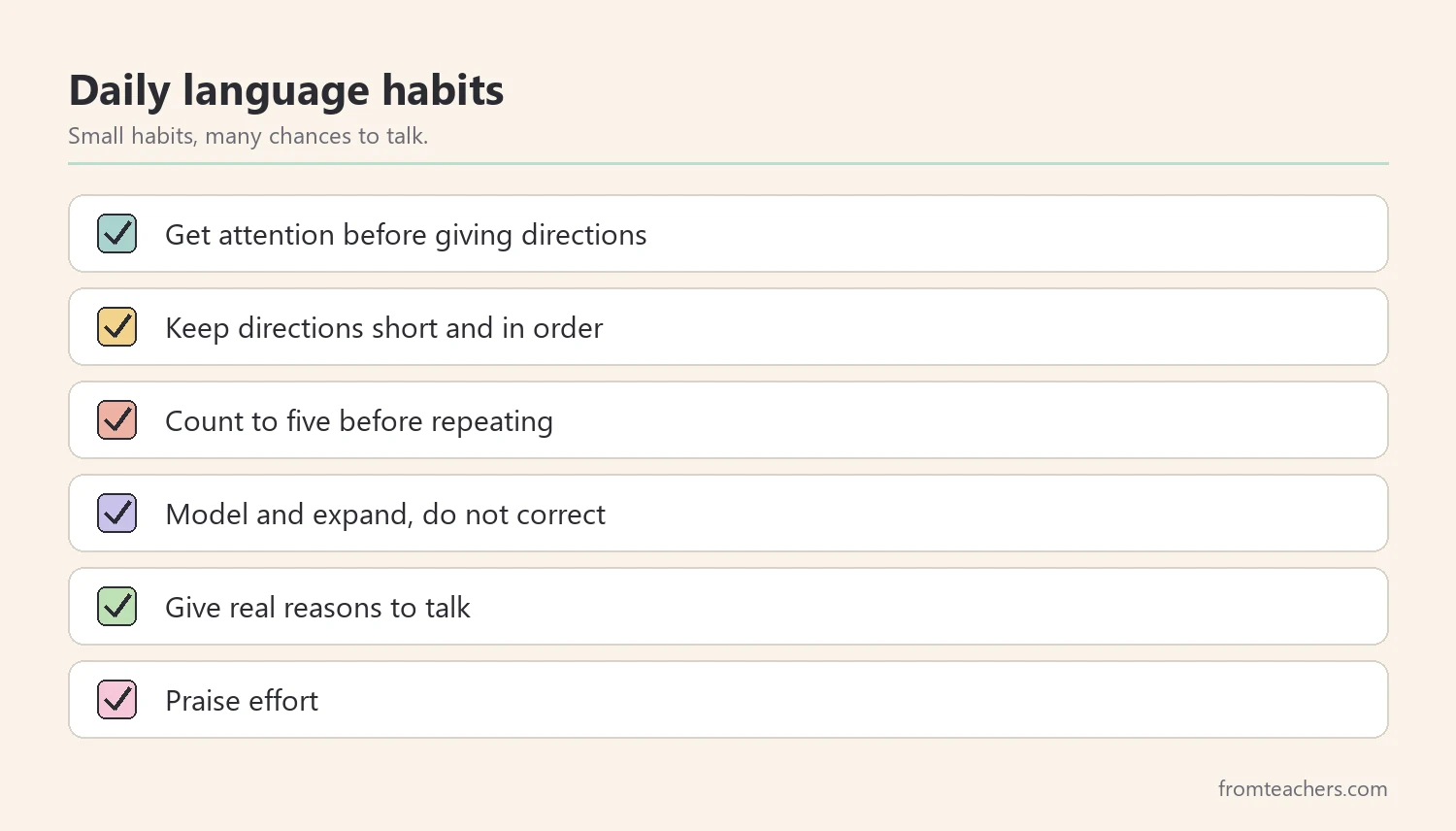 Daily language habits

Small habits, many chances to talk.

☑ Get attention before giving directions

☑ Keep directions short and in order

☑ Count to five before repeating

☑ Model and expand, do not correct

☑ Give real reasons to talk

☑ Praise effort

fromteachers.com